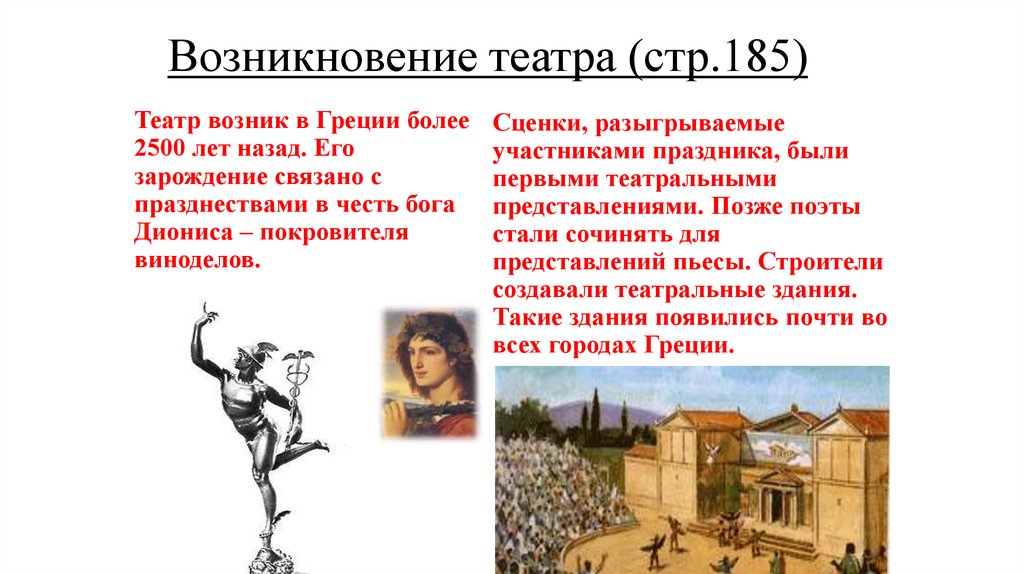 Возникновение театра (стр.185)

Театр возник в Греции более 2500 лет назад. Его зарождение связано с празднествами в честь бога Диониса – покровителя виноделов.

Сценки, разыгрываемые участниками праздника, были первыми театральными представлениями. Позже поэты стали сочинять для представлений пьесы. Строители создавали театральные здания. Такие здания появились почти во всех городах Греции.